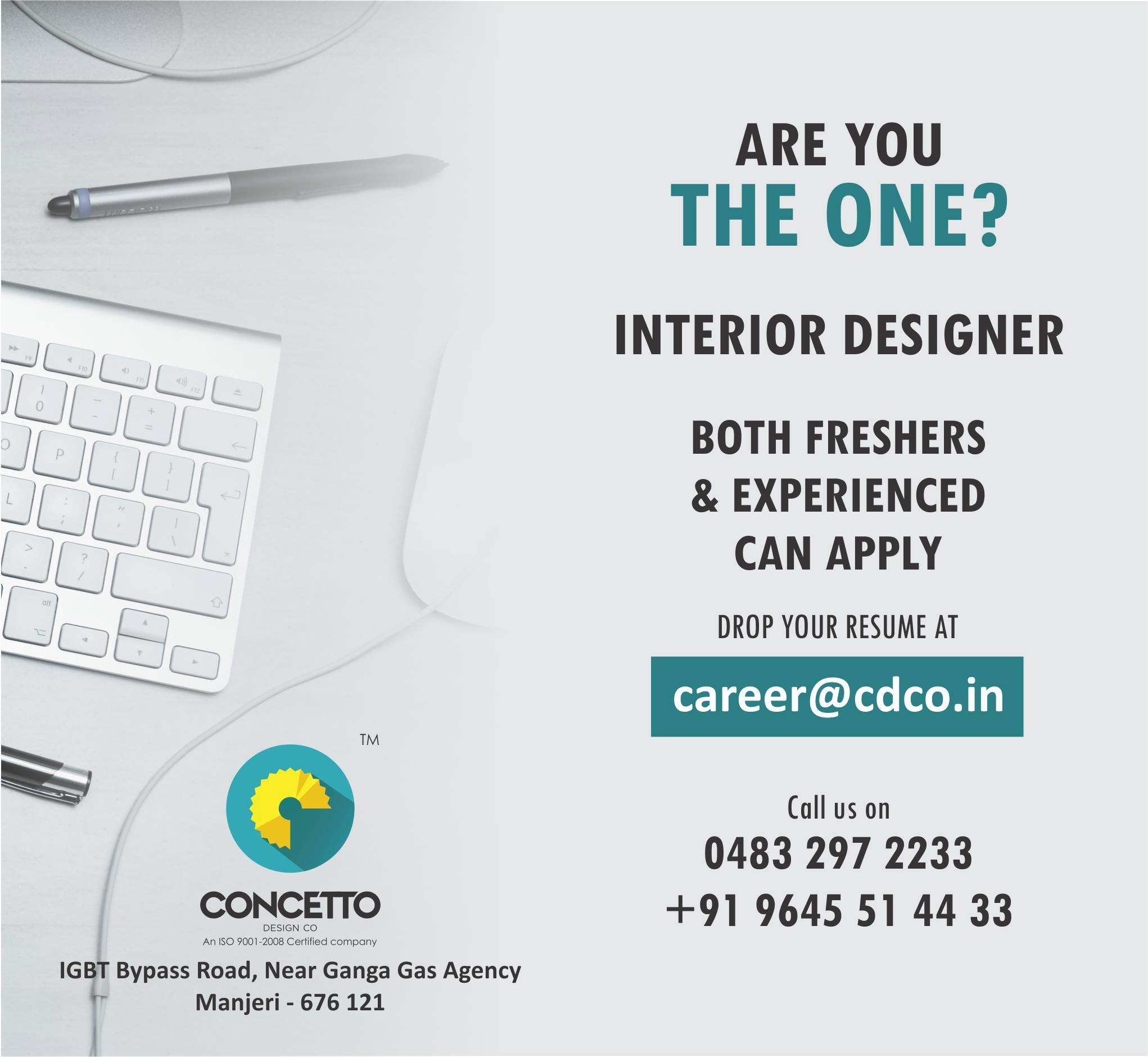 ARE YOU
THE ONE?

INTERIOR DESIGNER

BOTH FRESHERS
& EXPERIENCED
CAN APPLY

DROP YOUR RESUME AT

career@cdco.in

Call us on
0483 297 2233
+91 9645 51 44 33

TM

CONCETTO
DESIGN CO
An ISO 9001-2008 Certified company

IGBT Bypass Road, Near Ganga Gas Agency
Manjeri - 676 121